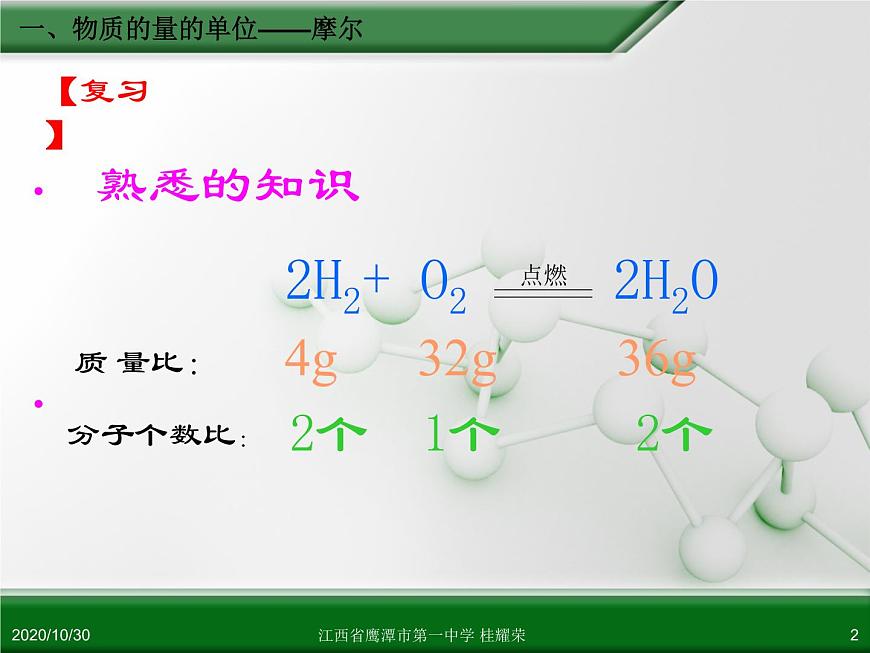 一、物质的量的单位——摩尔

【复习】

• 熟悉的知识

$2H_2 + O_2 \xlongequal{点燃} 2H_2O$

质 量比: 4g 32g 36g

•
分子个数比: 2个 1个 2个

2020/10/30 江西省鹰潭市第一中学 桂耀荣 2